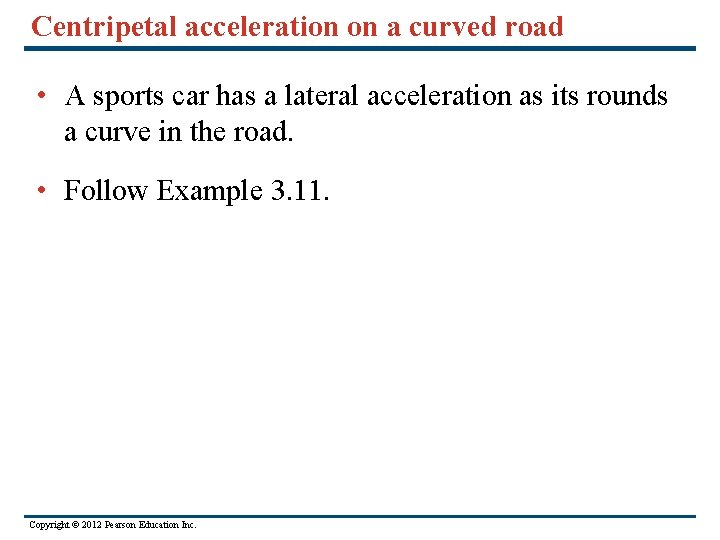 Centripetal acceleration on a curved road

• A sports car has a lateral acceleration as its rounds a curve in the road.

• Follow Example 3.11.

Copyright © 2012 Pearson Education Inc.